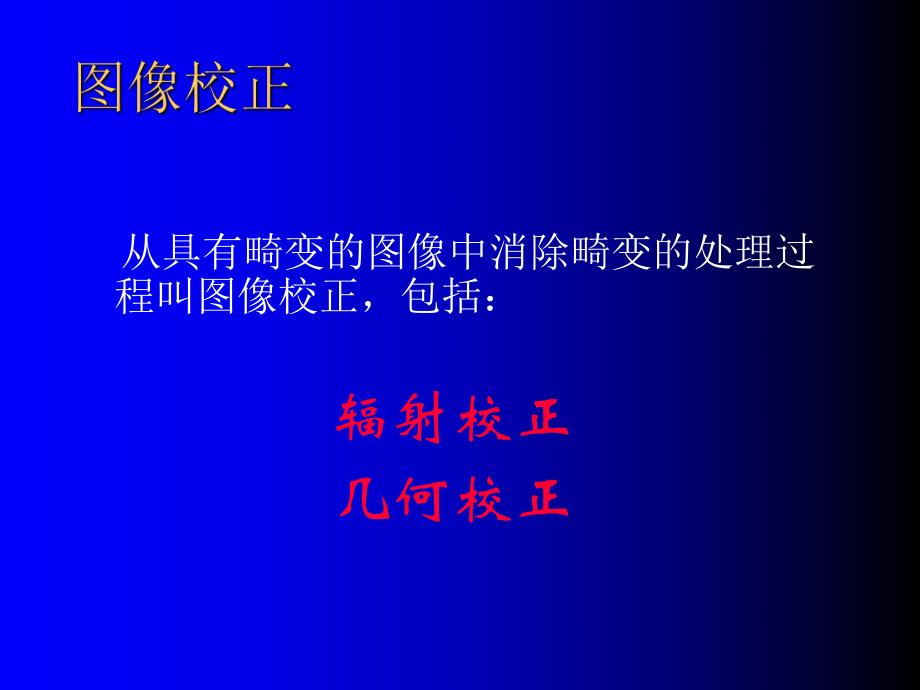 图像校正

从具有畸变的图像中消除畸变的处理过程叫图像校正，包括：

辐射校正

几何校正